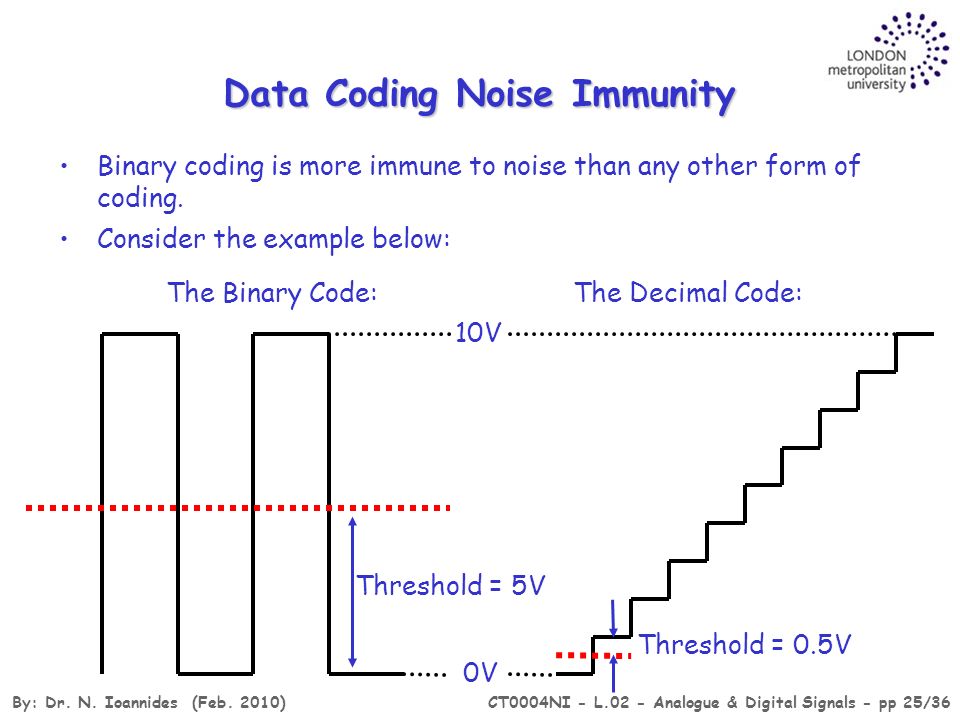 LONDON
metropolitan
university

Data Coding Noise Immunity

• Binary coding is more immune to noise than any other form of coding.

• Consider the example below:

The Binary Code:

The Decimal Code:

10V

Threshold = 5V

Threshold = 0.5V

0V

By: Dr. N. Ioannides (Feb. 2010)

CT0004NI - L.02 - Analogue & Digital Signals - pp 25/36